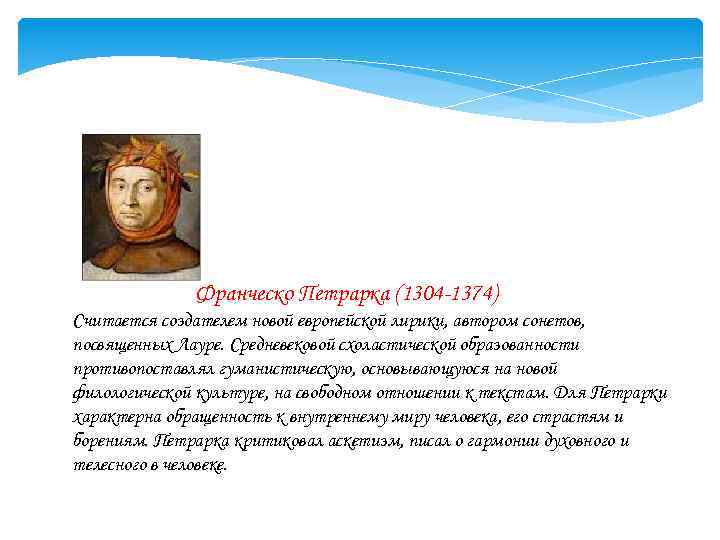 Франческо Петрарка (1304-1374)

Считается создателем новой европейской лирики, автором сонетов, посвященных Лауре. Средневековой схоластической образованности противопоставлял гуманистическую, основывающуюся на новой филологической культуре, на свободном отношении к текстам. Для Петрарки характерна обращенность к внутреннему миру человека, его страстям и борениям. Петрарка критиковал аскетизм, писал о гармонии духовного и телесного в человеке.